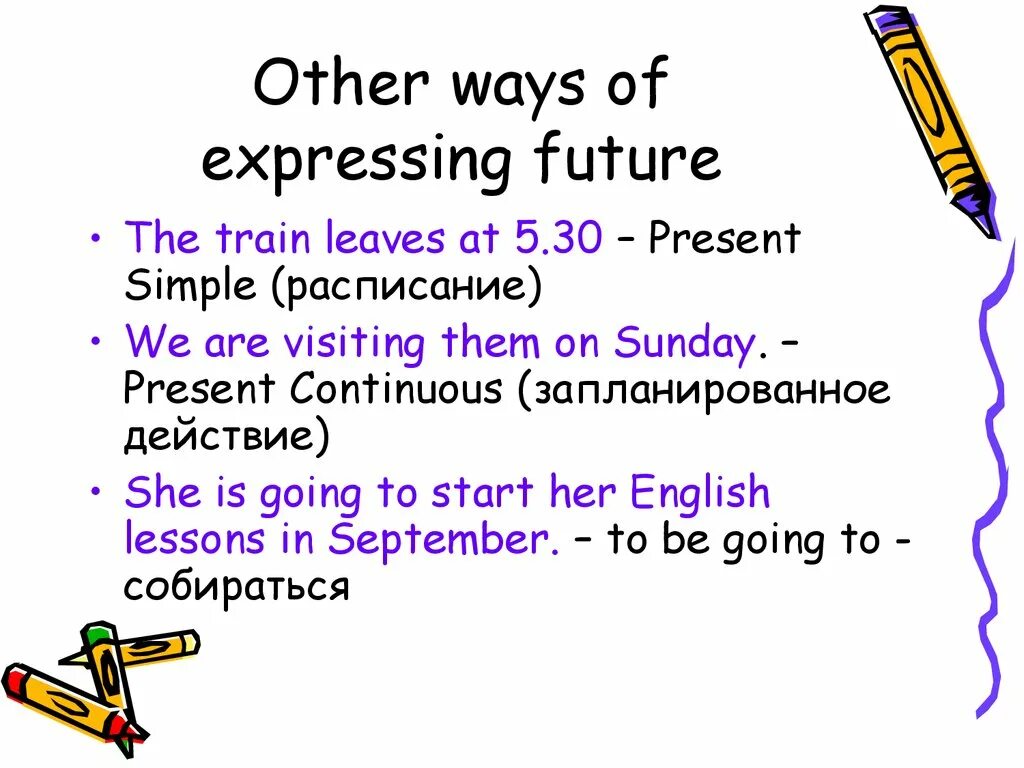 Other ways of expressing future

• The train leaves at 5.30 – Present Simple (расписание)
• We are visiting them on Sunday. – Present Continuous (запланированное действие)
• She is going to start her English lessons in September. – to be going to - собираться